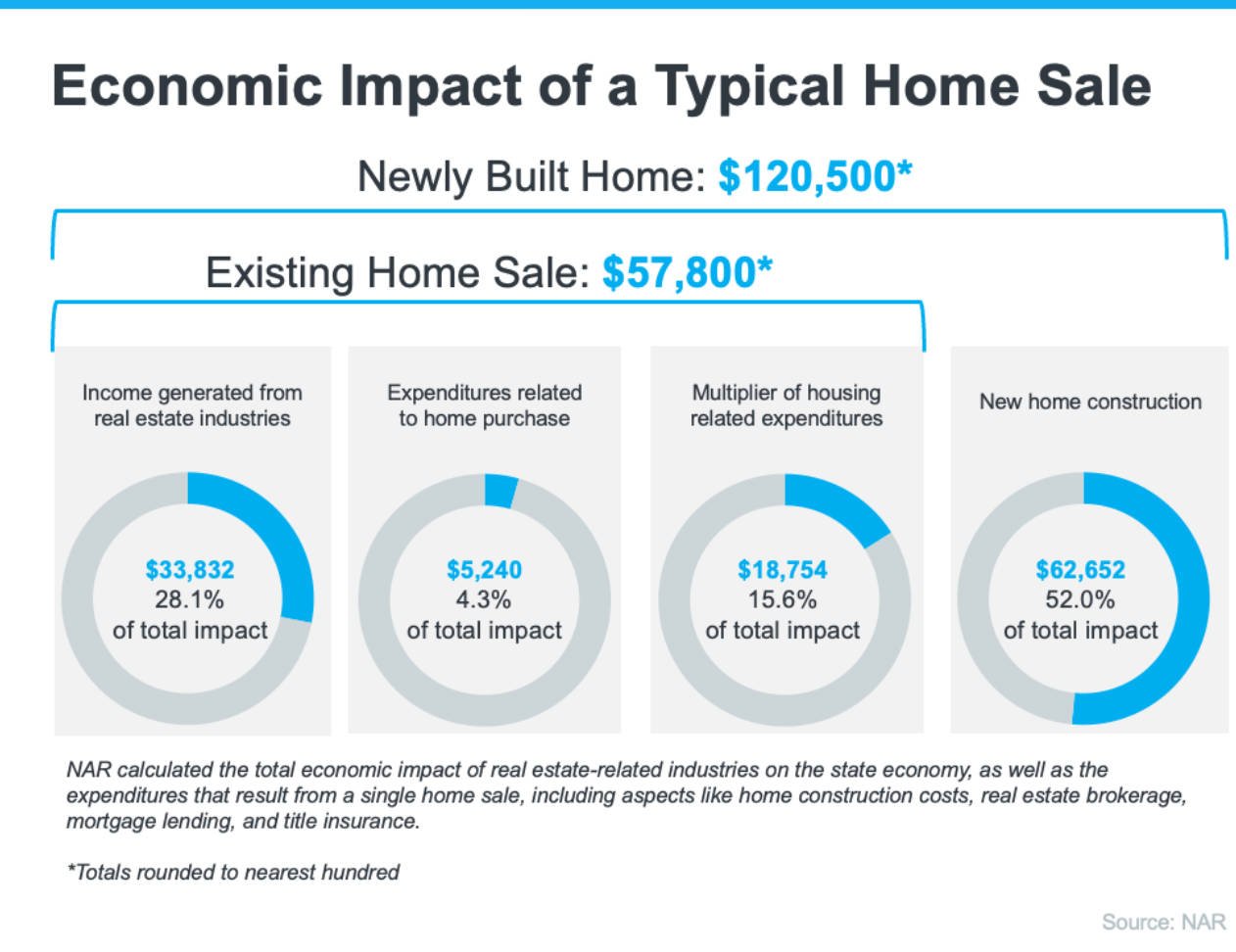 Economic Impact of a Typical Home Sale

Newly Built Home: $120,500*

Existing Home Sale: $57,800*

Income generated from real estate industries

$33,832
28.1%
of total impact

Expenditures related to home purchase

$5,240
4.3%
of total impact

Multiplier of housing related expenditures

$18,754
15.6%
of total impact

New home construction

$62,652
52.0%
of total impact

NAR calculated the total economic impact of real estate-related industries on the state economy, as well as the expenditures that result from a single home sale, including aspects like home construction costs, real estate brokerage, mortgage lending, and title insurance.

*Totals rounded to nearest hundred

Source: NAR